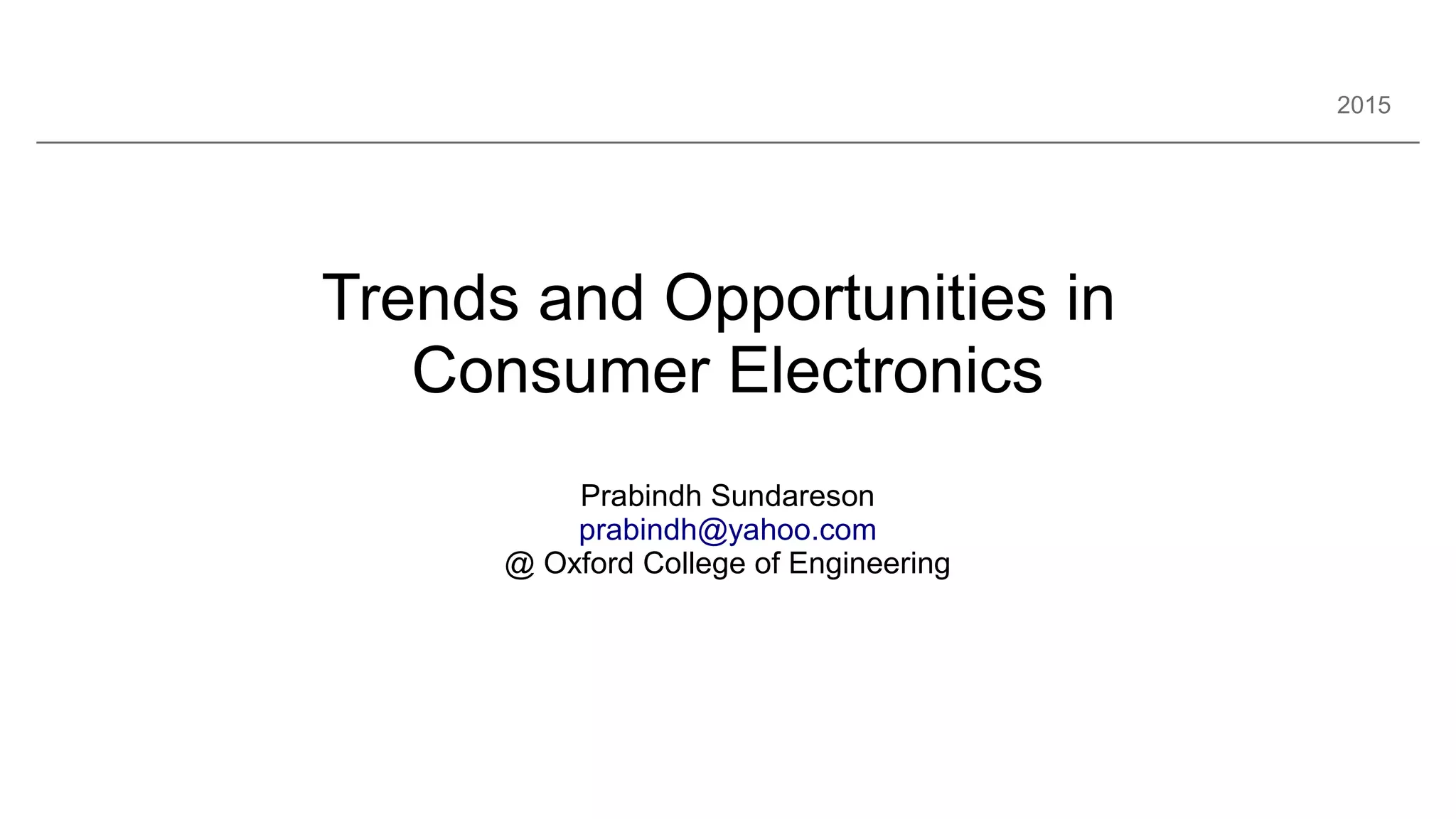 2015

Trends and Opportunities in Consumer Electronics

Prabindh Sundareson
prabindh@yahoo.com
@ Oxford College of Engineering